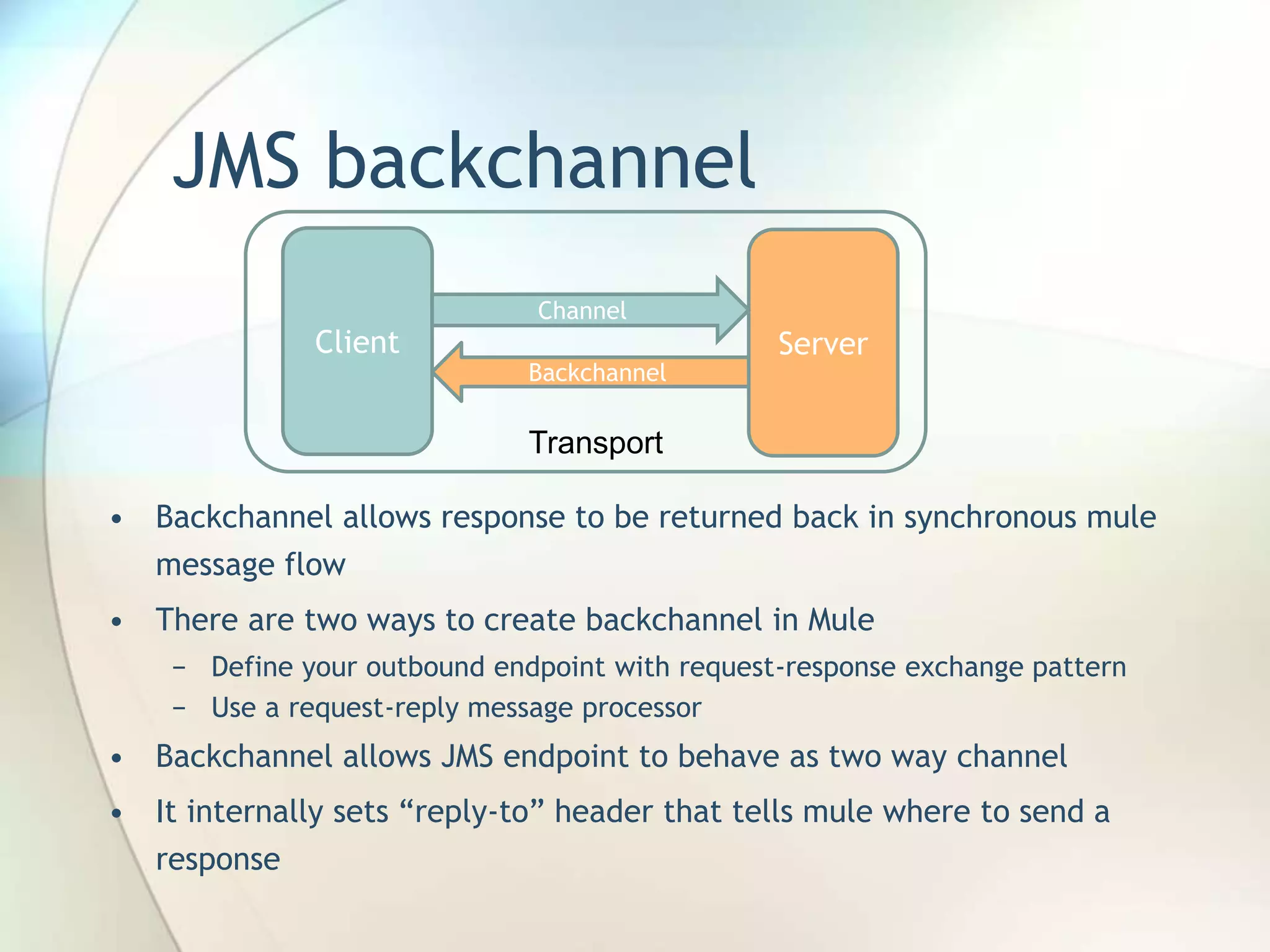 JMS backchannel

Client

Channel

Backchannel

Server

Transport

• Backchannel allows response to be returned back in synchronous mule message flow

• There are two ways to create backchannel in Mule
– Define your outbound endpoint with request-response exchange pattern
– Use a request-reply message processor

• Backchannel allows JMS endpoint to behave as two way channel

• It internally sets “reply-to” header that tells mule where to send a response